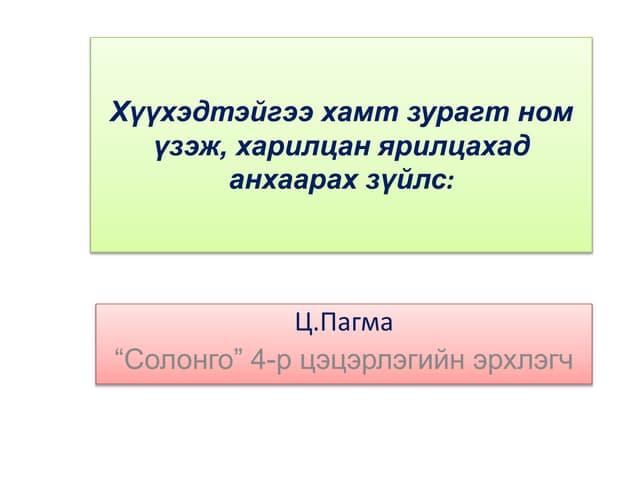 Хүүхэдтэйгээ хамт зурагт ном үзэж, харилцан ярилцахад анхаарах зүйлс:

Ц.Пагма
“Солонго” 4-р цэцэрлэгийн эрхлэгч